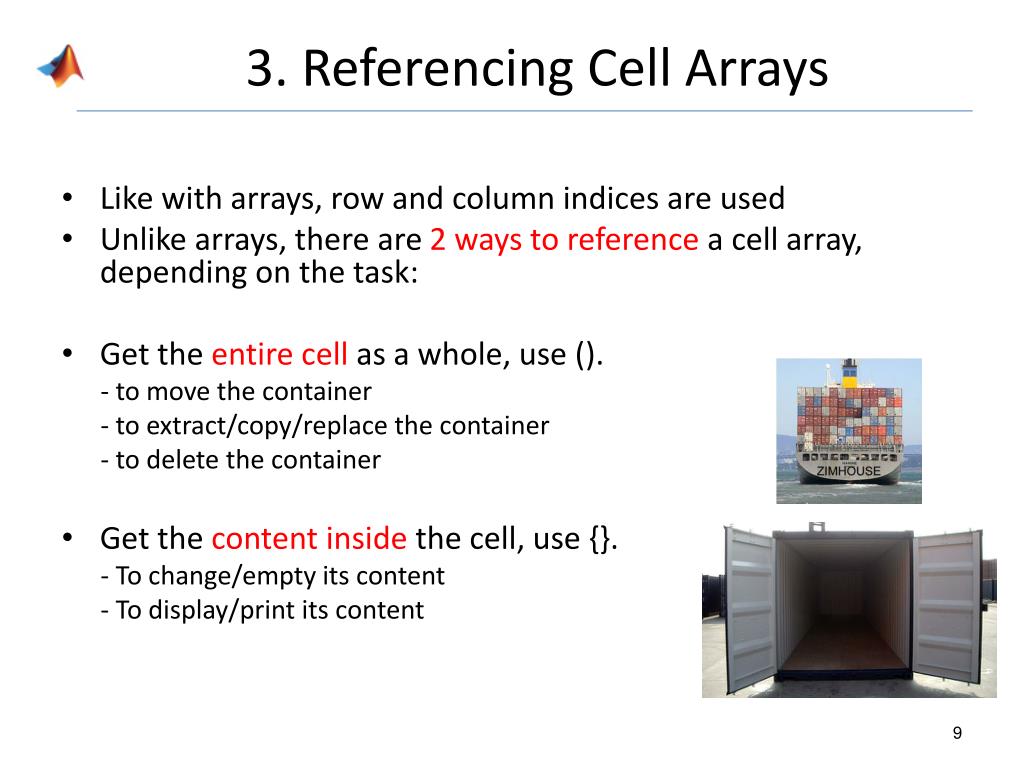 3. Referencing Cell Arrays

• Like with arrays, row and column indices are used
• Unlike arrays, there are 2 ways to reference a cell array, depending on the task:

• Get the entire cell as a whole, use ().
- to move the container
- to extract/copy/replace the container
- to delete the container

ZIMHOUSE

• Get the content inside the cell, use {}.
- To change/empty its content
- To display/print its content

9